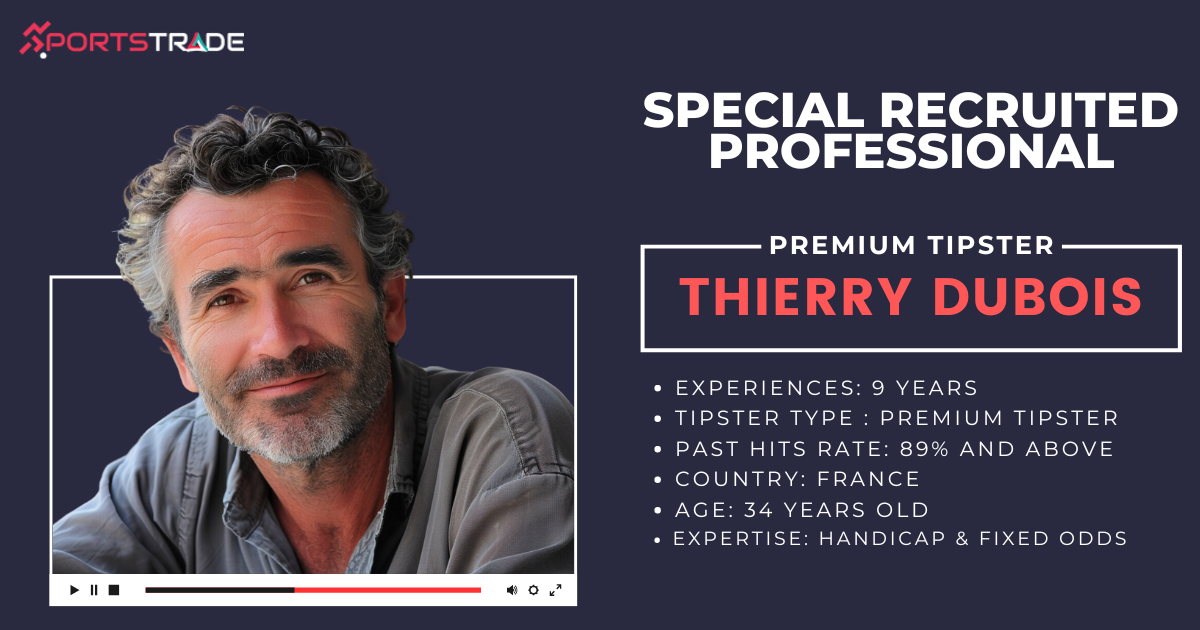 SPORTSTRADE

SPECIAL RECRUITED PROFESSIONAL

PREMIUM TIPSTER

THIERRY DUBOIS

• EXPERIENCES: 9 YEARS
• TIPSTER TYPE : PREMIUM TIPSTER
• PAST HITS RATE: 89% AND ABOVE
• COUNTRY: FRANCE
• AGE: 34 YEARS OLD
• EXPERTISE: HANDICAP & FIXED ODDS